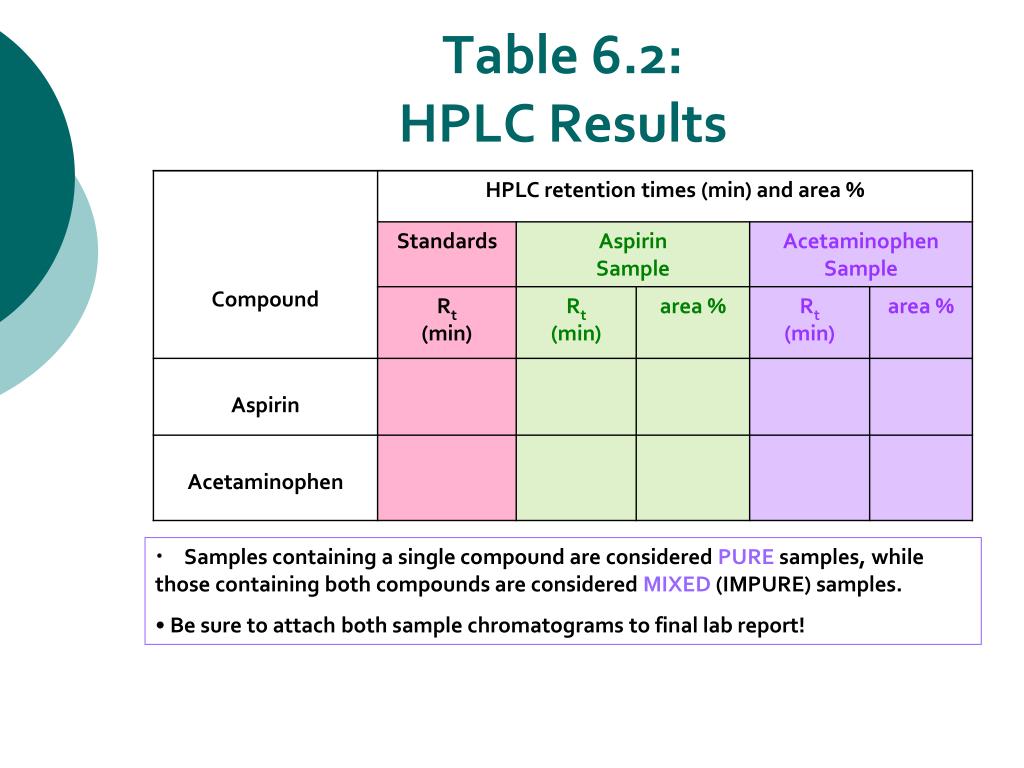 Table 6.2:
HPLC Results

| Compound | HPLC retention times (min) and area % | | | | |
|---|---|---|---|---|---|
| | Standards | Aspirin Sample | | Acetaminophen Sample | |
| | $R_t$ (min) | $R_t$ (min) | area % | $R_t$ (min) | area % |
| Aspirin | | | | | |
| Acetaminophen | | | | | |

• Samples containing a single compound are considered PURE samples, while those containing both compounds are considered MIXED (IMPURE) samples.

• Be sure to attach both sample chromatograms to final lab report!